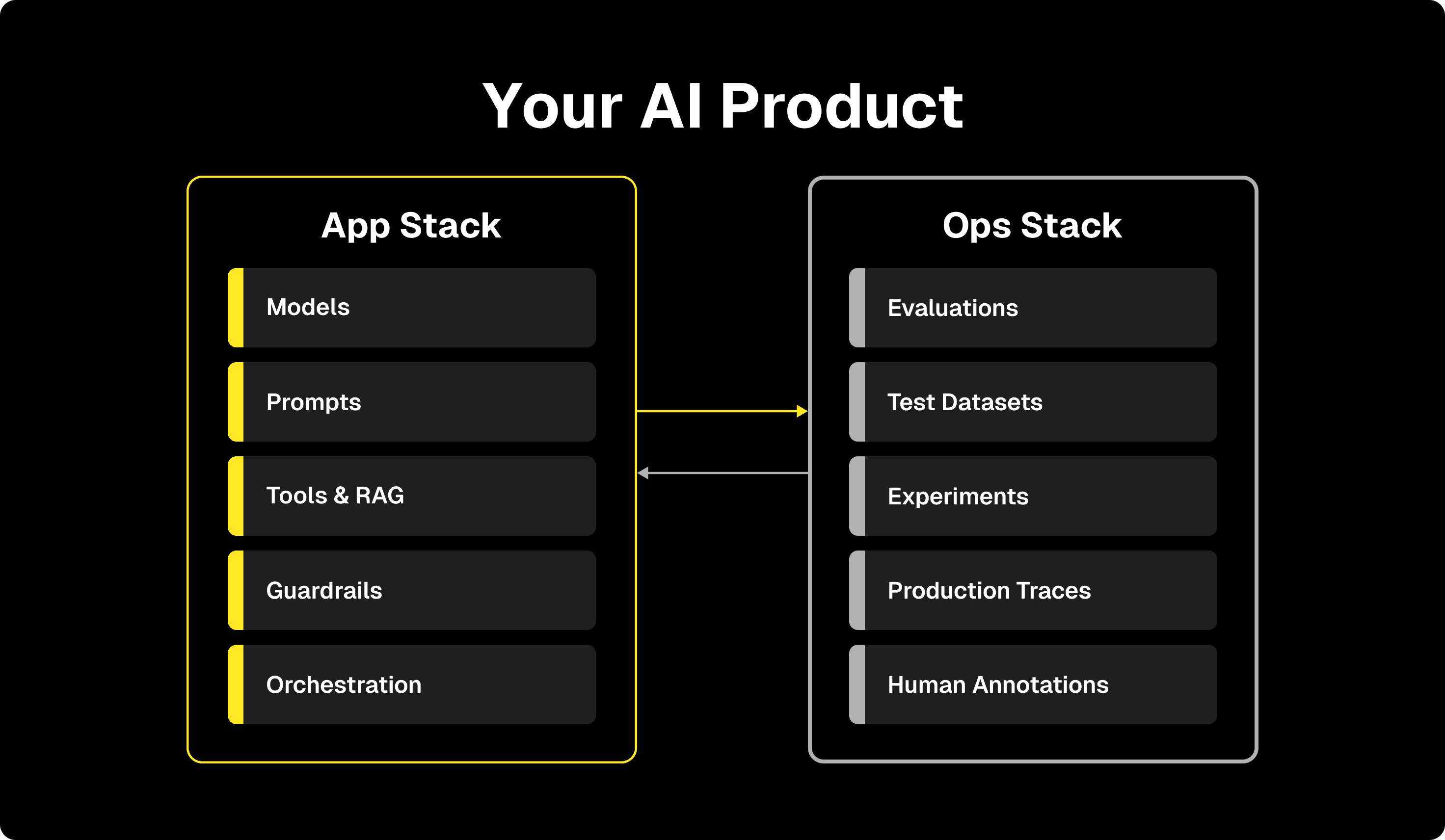 Your AI Product

App Stack

Models

Prompts

Tools & RAG

Guardrails

Orchestration

Ops Stack

Evaluations

Test Datasets

Experiments

Production Traces

Human Annotations